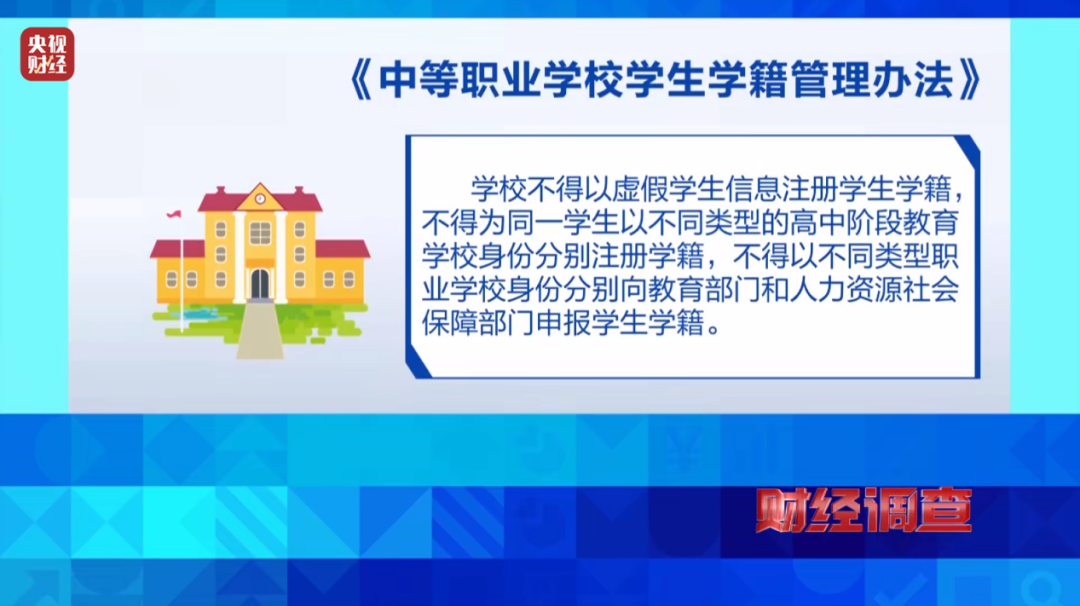 央视财经

《中等职业学校学生学籍管理办法》

学校不得以虚假学生信息注册学生学籍，不得为同一学生以不同类型的高中阶段教育学校身份分别注册学籍，不得以不同类型职业学校身份分别向教育部门和人力资源社会保障部门申报学生学籍。

财经调查